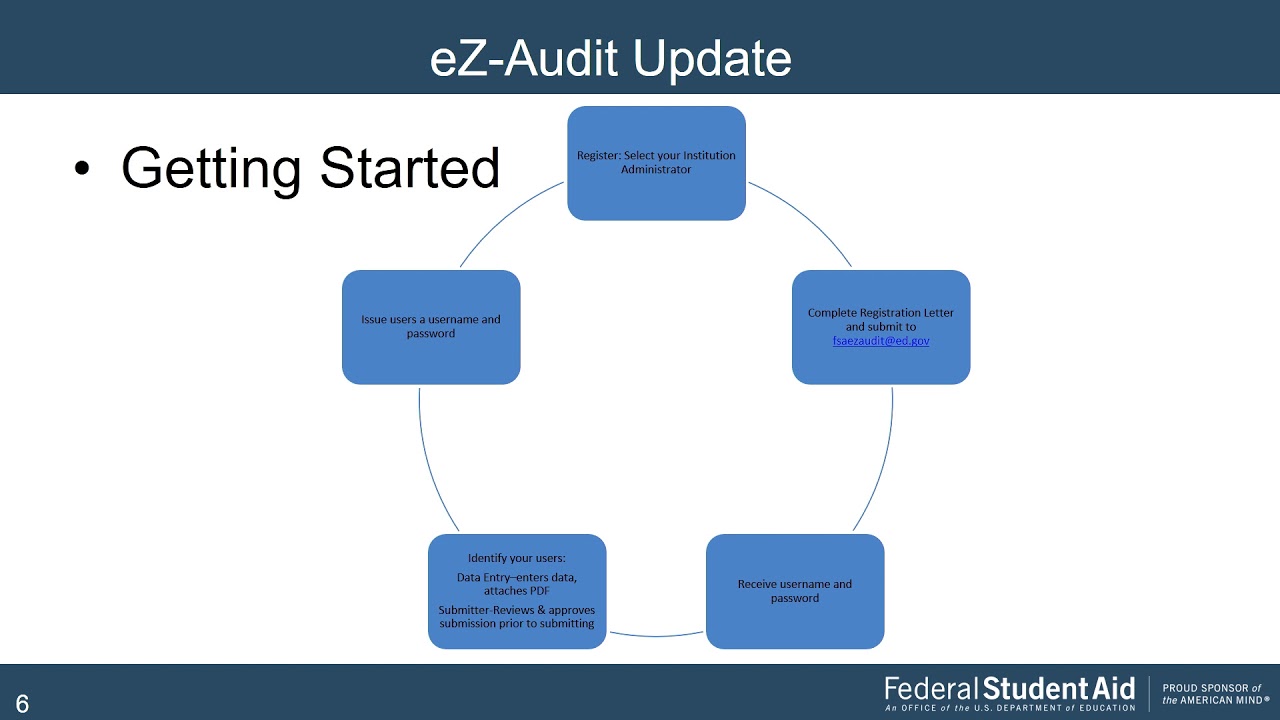 eZ-Audit Update

• Getting Started

Register: Select your Institution Administrator

Complete Registration Letter and submit to fsaezaudit@ed.gov

Receive username and password

Identify your users:

Data Entry–enters data, attaches PDF

Submitter-Reviews & approves submission prior to submitting

Issue users a username and password

6

Federal Student Aid
An OFFICE of the U.S. DEPARTMENT of EDUCATION

PROUD SPONSOR of the AMERICAN MIND®